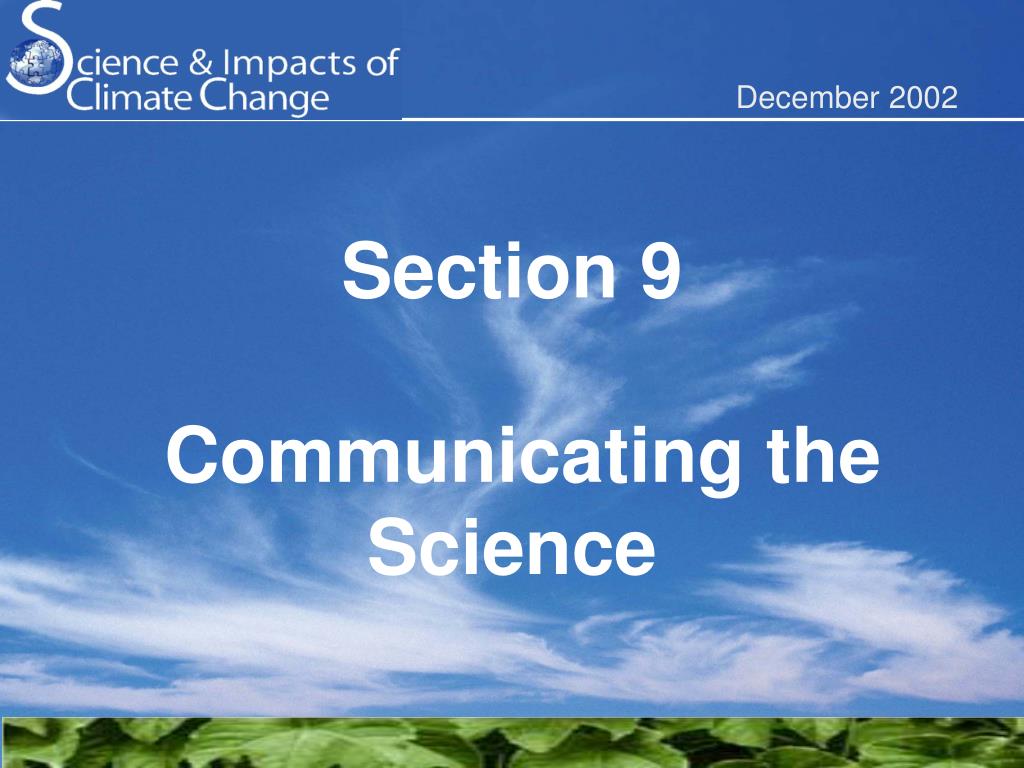 Science & Impacts of Climate Change

December 2002

Section 9

Communicating the Science